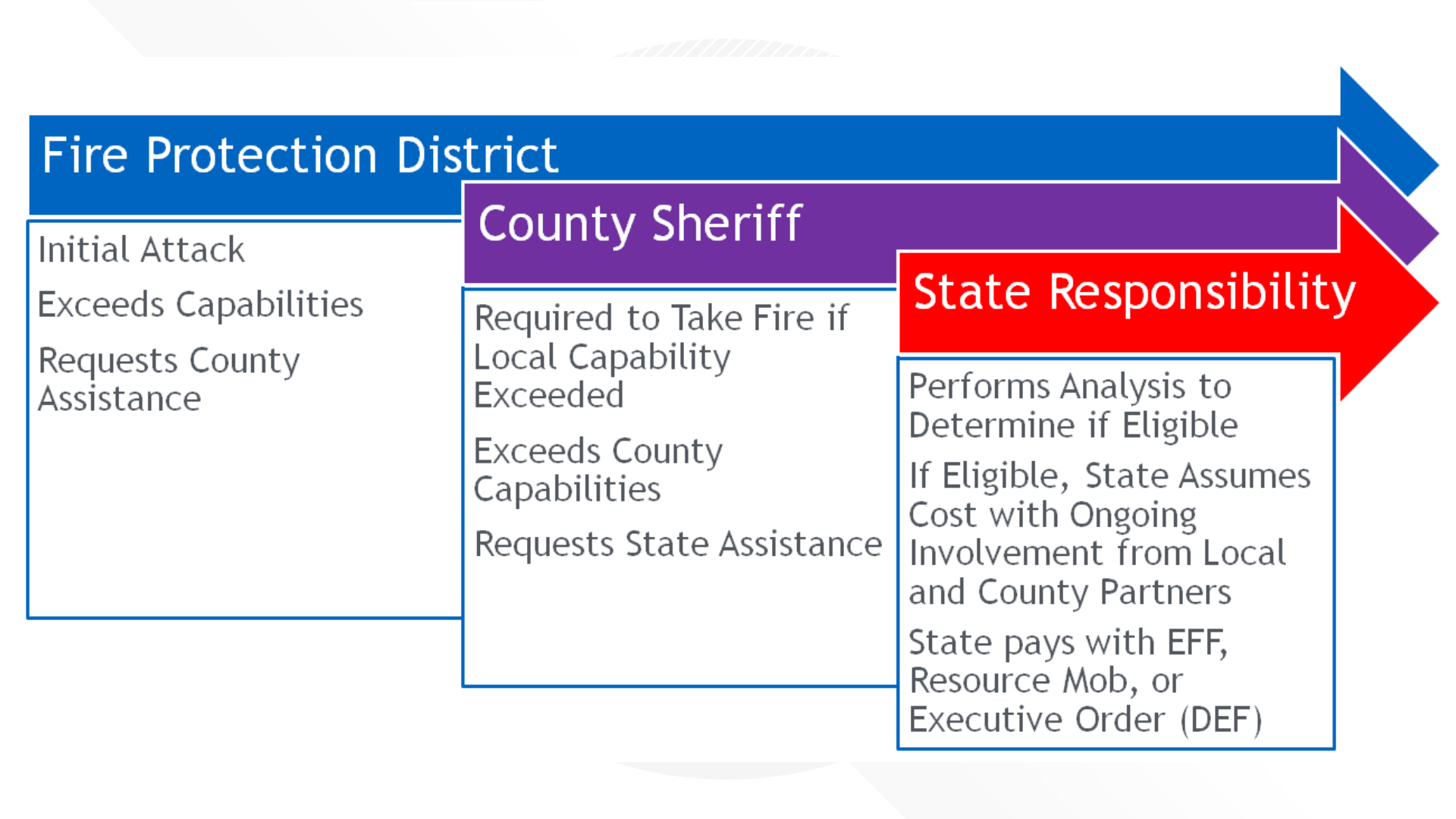 Fire Protection District

Initial Attack

Exceeds Capabilities

Requests County Assistance

County Sheriff

Required to Take Fire if Local Capability Exceeded

Exceeds County Capabilities

Requests State Assistance

State Responsibility

Performs Analysis to Determine if Eligible

If Eligible, State Assumes Cost with Ongoing Involvement from Local and County Partners

State pays with EFF, Resource Mob, or Executive Order (DEF)